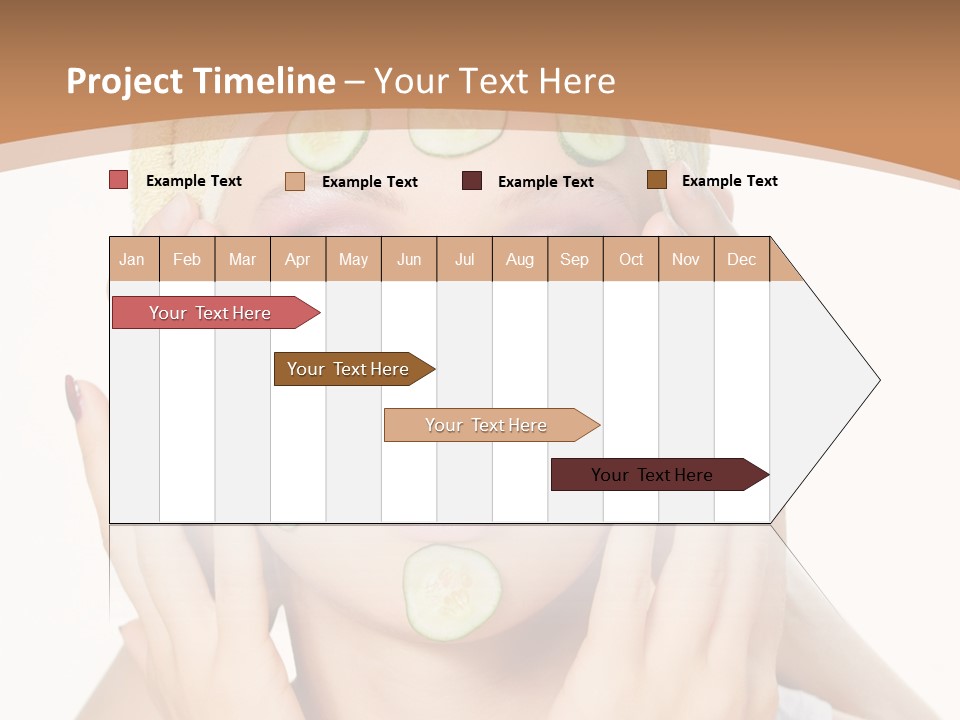 Project Timeline – Your Text Here

Example Text
Example Text
Example Text
Example Text

| Jan | Feb | Mar | Apr | May | Jun | Jul | Aug | Sep | Oct | Nov | Dec |
|---|---|---|---|---|---|---|---|---|---|---|---|

Your Text Here
Your Text Here
Your Text Here
Your Text Here